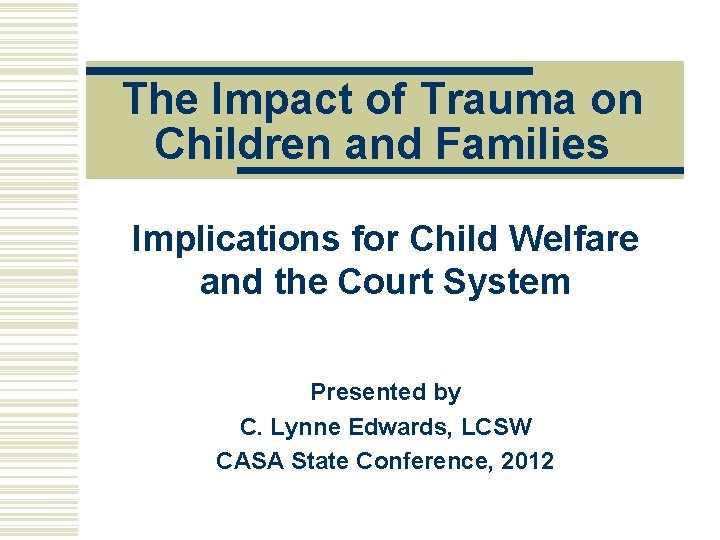 The Impact of Trauma on Children and Families

Implications for Child Welfare and the Court System

Presented by
C. Lynne Edwards, LCSW
CASA State Conference, 2012